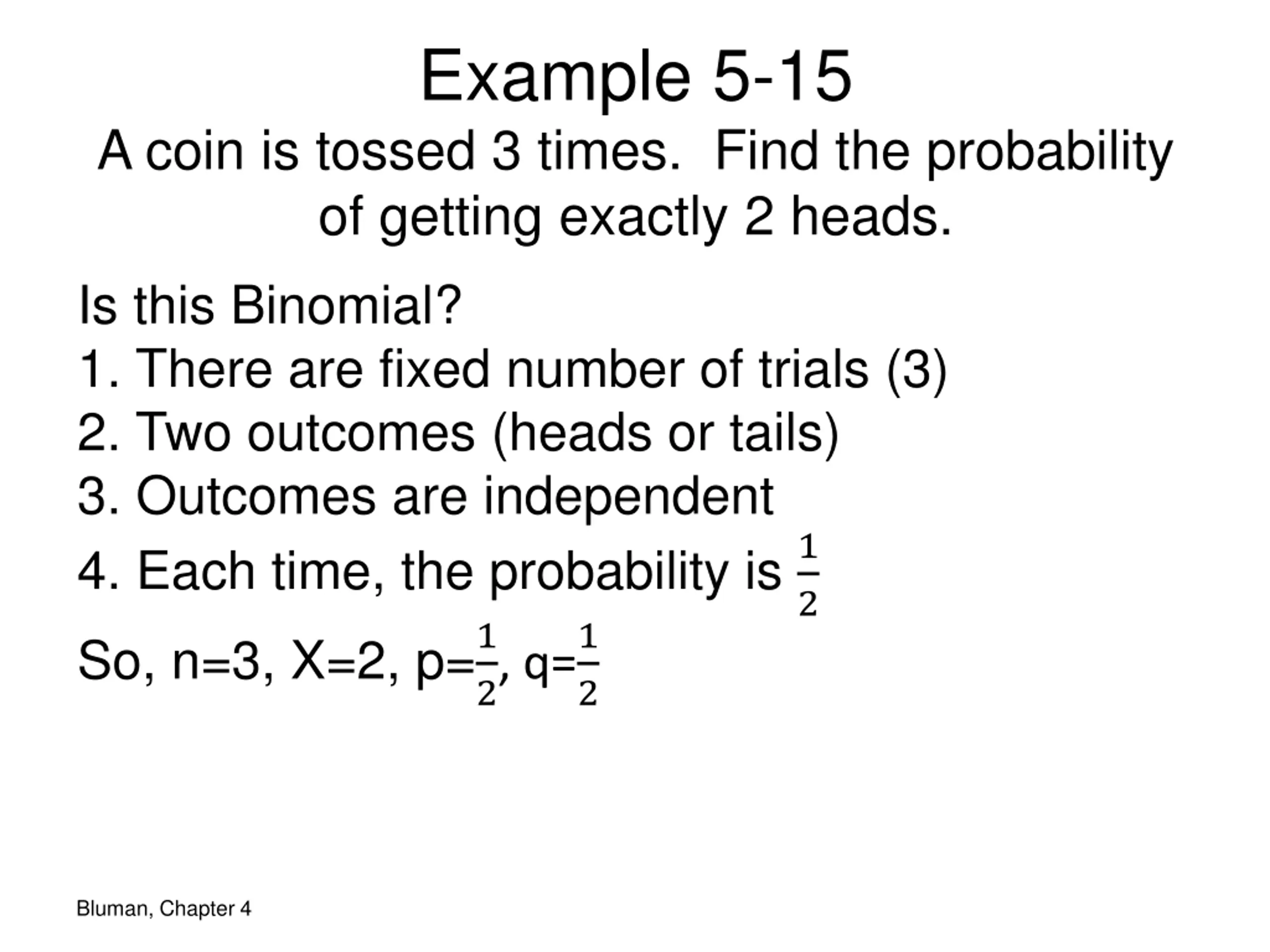 Example 5-15

A coin is tossed 3 times. Find the probability of getting exactly 2 heads.

Is this Binomial?
1. There are fixed number of trials (3)
2. Two outcomes (heads or tails)
3. Outcomes are independent
4. Each time, the probability is $\frac{1}{2}$
So, n=3, X=2, p=$\frac{1}{2}$, q=$\frac{1}{2}$

Bluman, Chapter 4